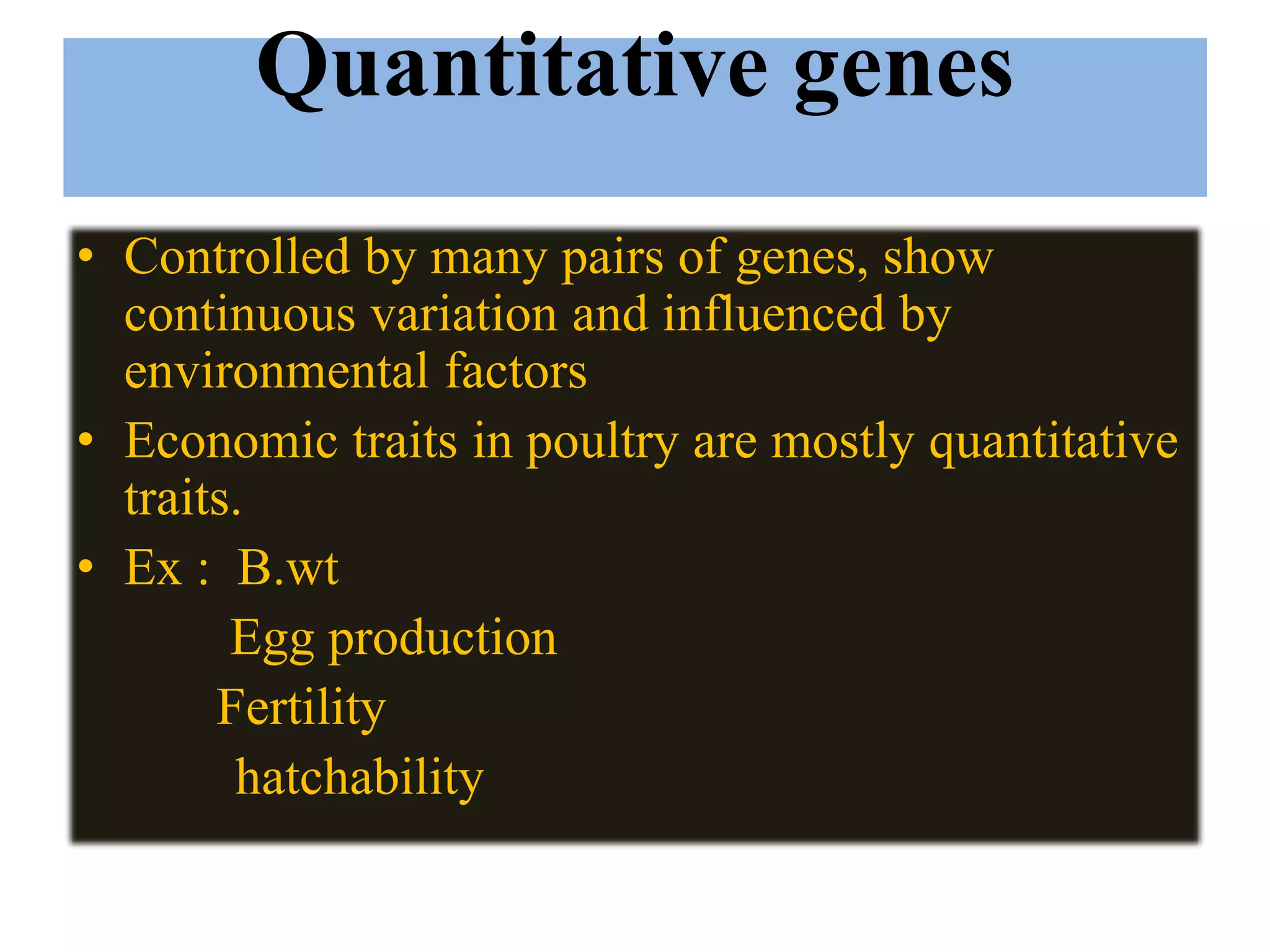 Quantitative genes

• Controlled by many pairs of genes, show continuous variation and influenced by environmental factors

• Economic traits in poultry are mostly quantitative traits.

• Ex : B.wt

Egg production

Fertility

hatchability